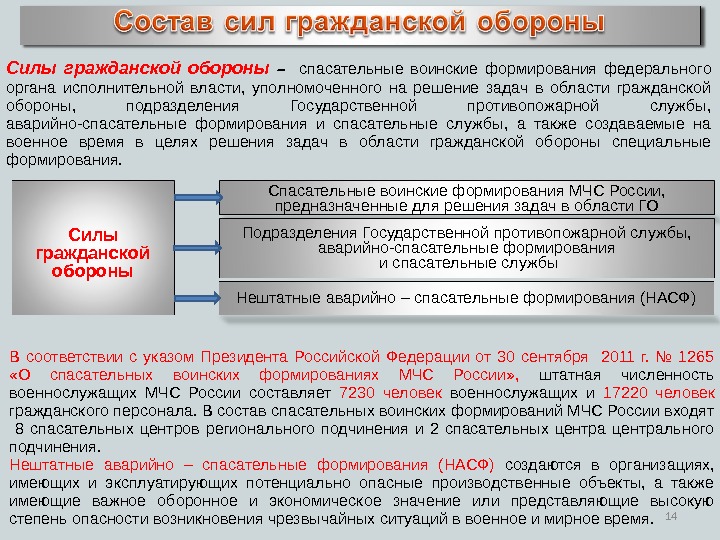 Состав сил гражданской обороны

Силы гражданской обороны – спасательные воинские формирования федерального органа исполнительной власти, уполномоченного на решение задач в области гражданской обороны, подразделения Государственной противопожарной службы, аварийно-спасательные формирования и спасательные службы, а также создаваемые на военное время в целях решения задач в области гражданской обороны специальные формирования.

Силы гражданской обороны

Спасательные воинские формирования МЧС России, предназначенные для решения задач в области ГО

Подразделения Государственной противопожарной службы, аварийно-спасательные формирования и спасательные службы

Нештатные аварийно – спасательные формирования (НАСФ)

В соответствии с указом Президента Российской Федерации от 30 сентября 2011 г. № 1265 «О спасательных воинских формированиях МЧС России», штатная численность военнослужащих МЧС России составляет 7230 человек военнослужащих и 17220 человек гражданского персонала. В состав спасательных воинских формирований МЧС России входят 8 спасательных центров регионального подчинения и 2 спасательных центра центрального подчинения.
Нештатные аварийно – спасательные формирования (НАСФ) создаются в организациях, имеющих и эксплуатирующих потенциально опасные производственные объекты, а также имеющие важное оборонное и экономическое значение или представляющие высокую степень опасности возникновения чрезвычайных ситуаций в военное и мирное время.

14